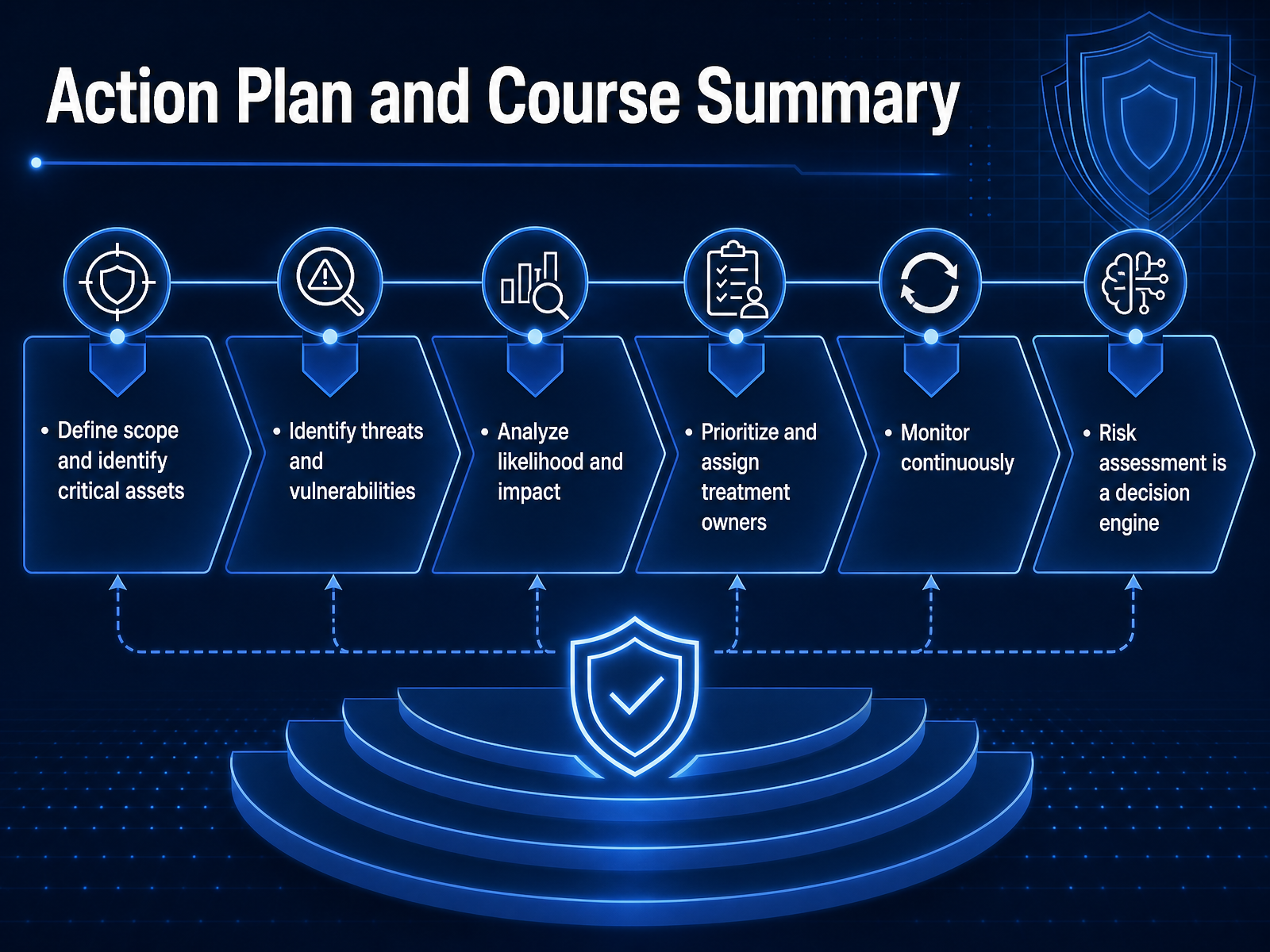 Action Plan and Course Summary

• Define scope and identify critical assets

• Identify threats and vulnerabilities

• Analyze likelihood and impact

• Prioritize and assign treatment owners

• Monitor continuously

• Risk assessment is a decision engine